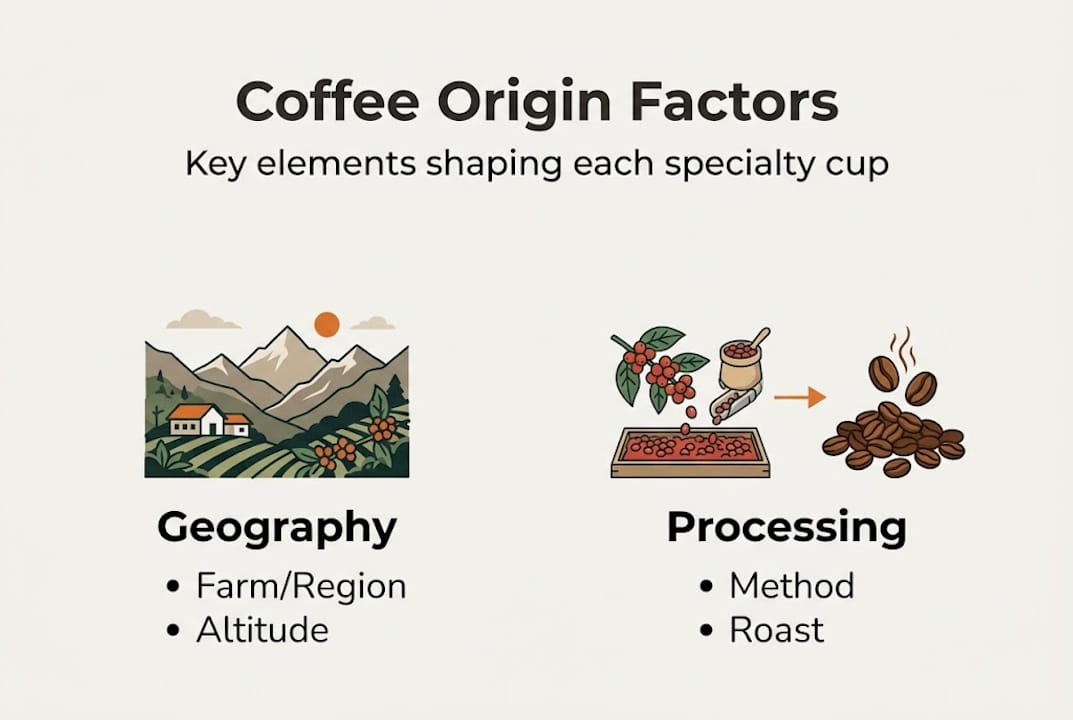 Coffee Origin Factors

Key elements shaping each specialty cup

Geography
• Farm/Region
• Altitude

Processing
• Method
• Roast